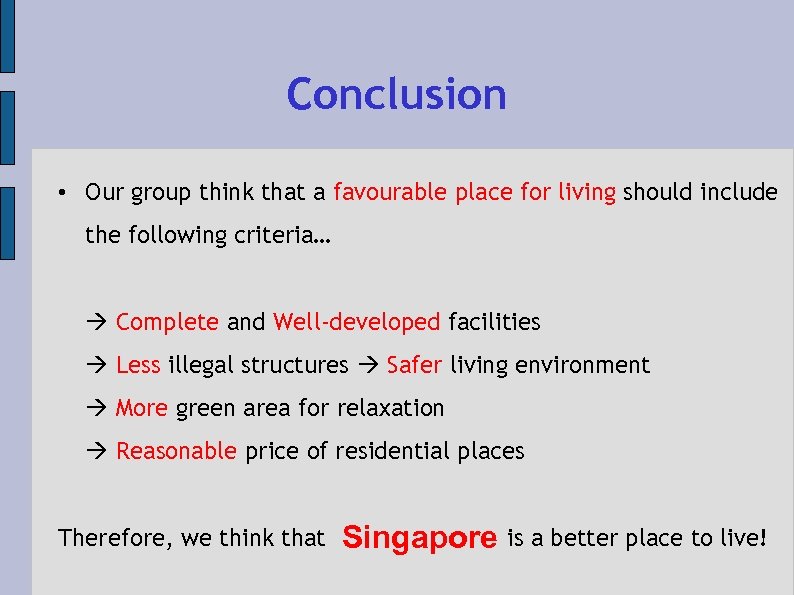 Conclusion

• Our group think that a favourable place for living should include the following criteria…

→ Complete and Well-developed facilities
→ Less illegal structures → Safer living environment
→ More green area for relaxation
→ Reasonable price of residential places

Therefore, we think that Singapore is a better place to live!